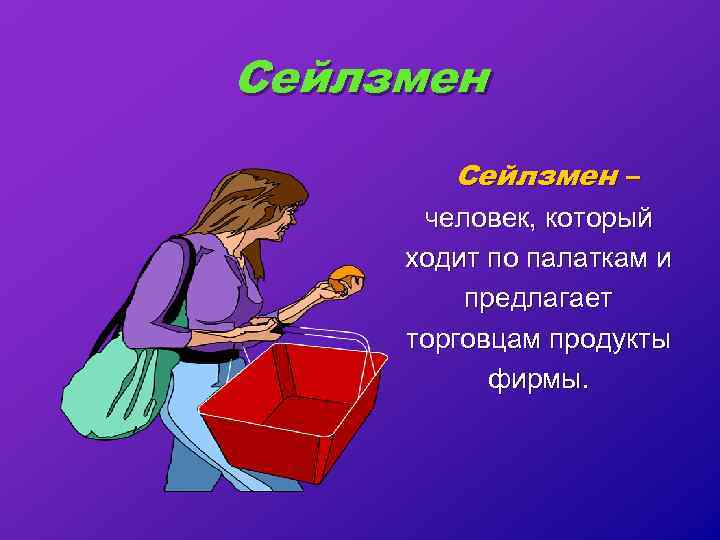 Сейлзмен

Сейлзмен – человек, который ходит по палаткам и предлагает торговцам продукты фирмы.